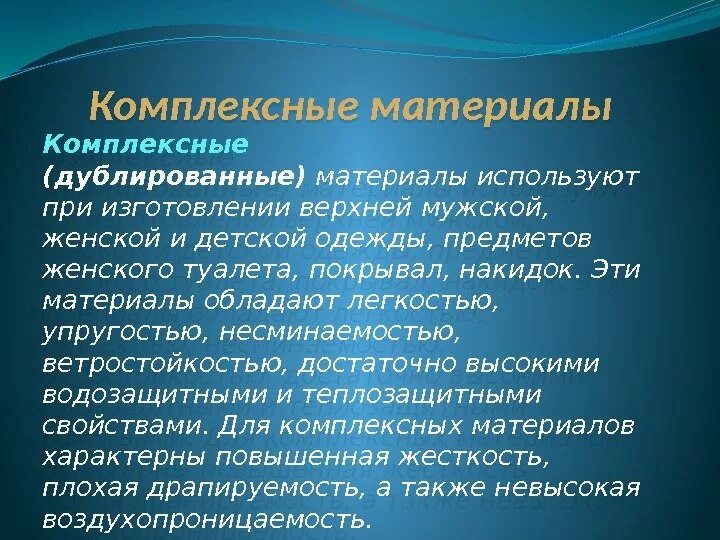 Комплексные материалы

Комплексные (дублированные) материалы используют при изготовлении верхней мужской, женской и детской одежды, предметов женского туалета, покрывал, накидок. Эти материалы обладают легкостью, упругостью, несминаемостью, ветростойкостью, достаточно высокими водозащитными и теплозащитными свойствами. Для комплексных материалов характерны повышенная жесткость, плохая драпируемость, а также невысокая воздухопроницаемость.